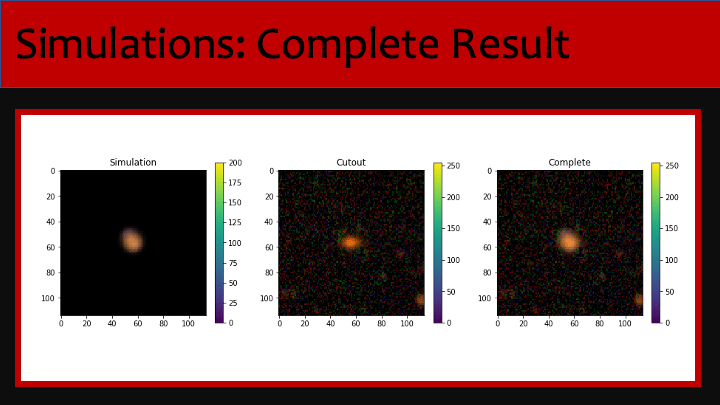 Simulations: Complete Result

Simulation

0
20
40
60
80
100

0 20 40 60 80 100

200
175
150
125
100
75
50
25
0

Cutout

0
20
40
60
80
100

0 20 40 60 80 100

250
200
150
100
50
0

Complete

0
20
40
60
80
100

0 20 40 60 80 100

250
200
150
100
50
0